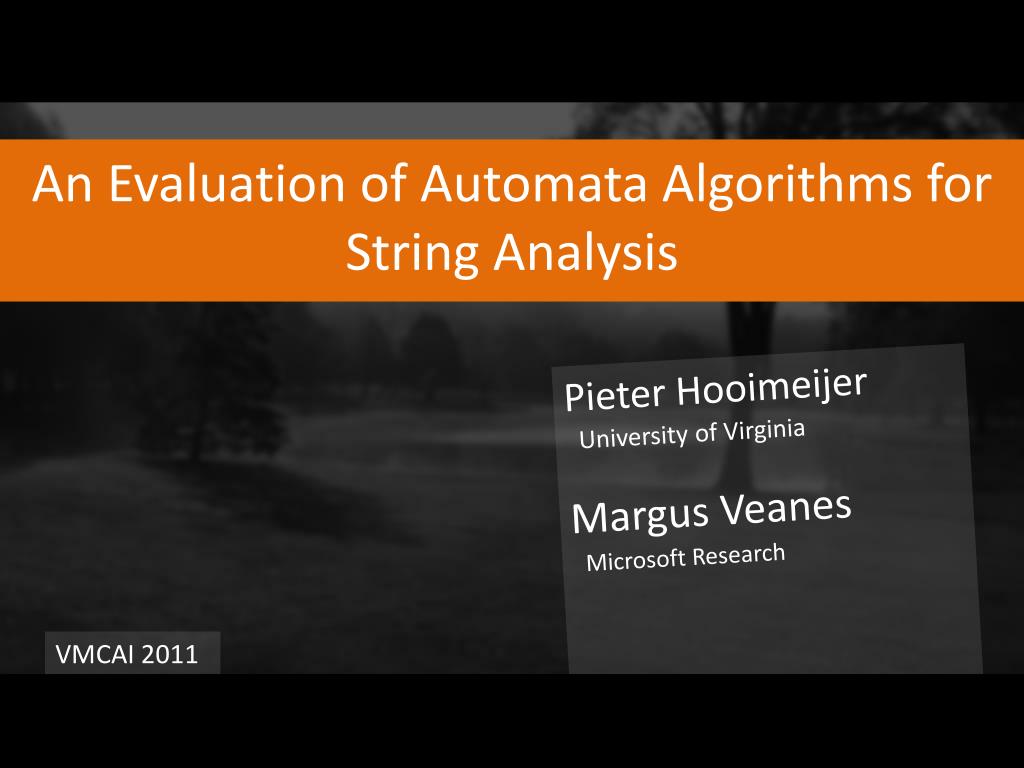 An Evaluation of Automata Algorithms for String Analysis

Pieter Hooimeijer
University of Virginia

Margus Veanes
Microsoft Research

VMCAI 2011